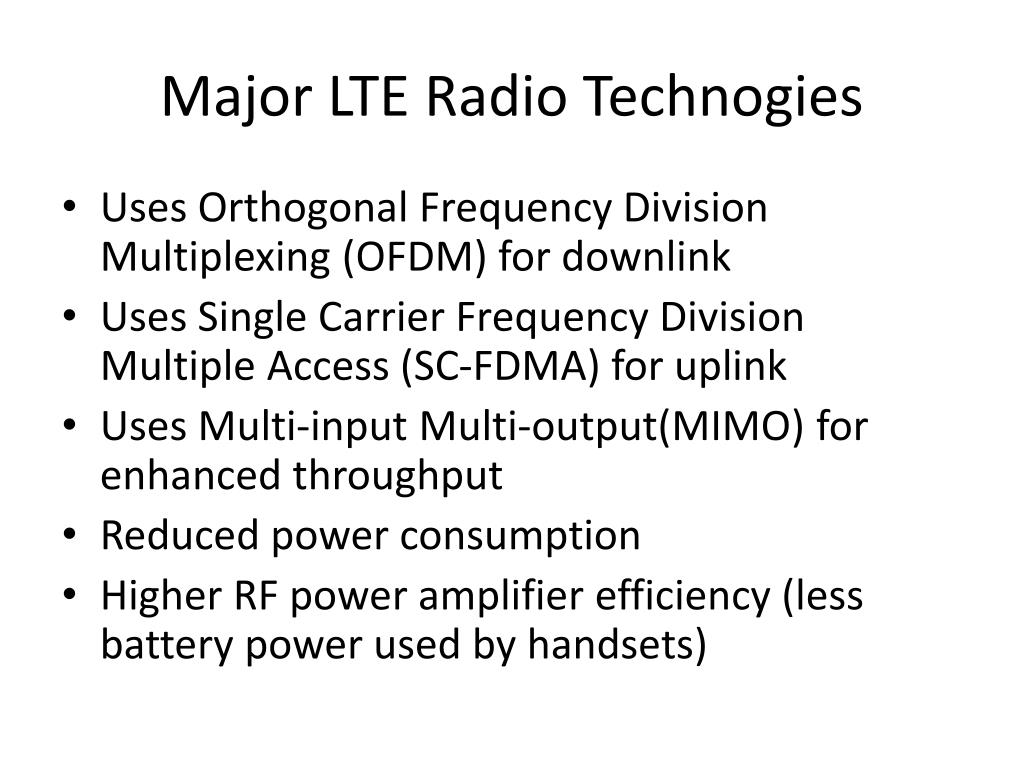 Major LTE Radio Technogies

• Uses Orthogonal Frequency Division Multiplexing (OFDM) for downlink
• Uses Single Carrier Frequency Division Multiple Access (SC-FDMA) for uplink
• Uses Multi-input Multi-output(MIMO) for enhanced throughput
• Reduced power consumption
• Higher RF power amplifier efficiency (less battery power used by handsets)